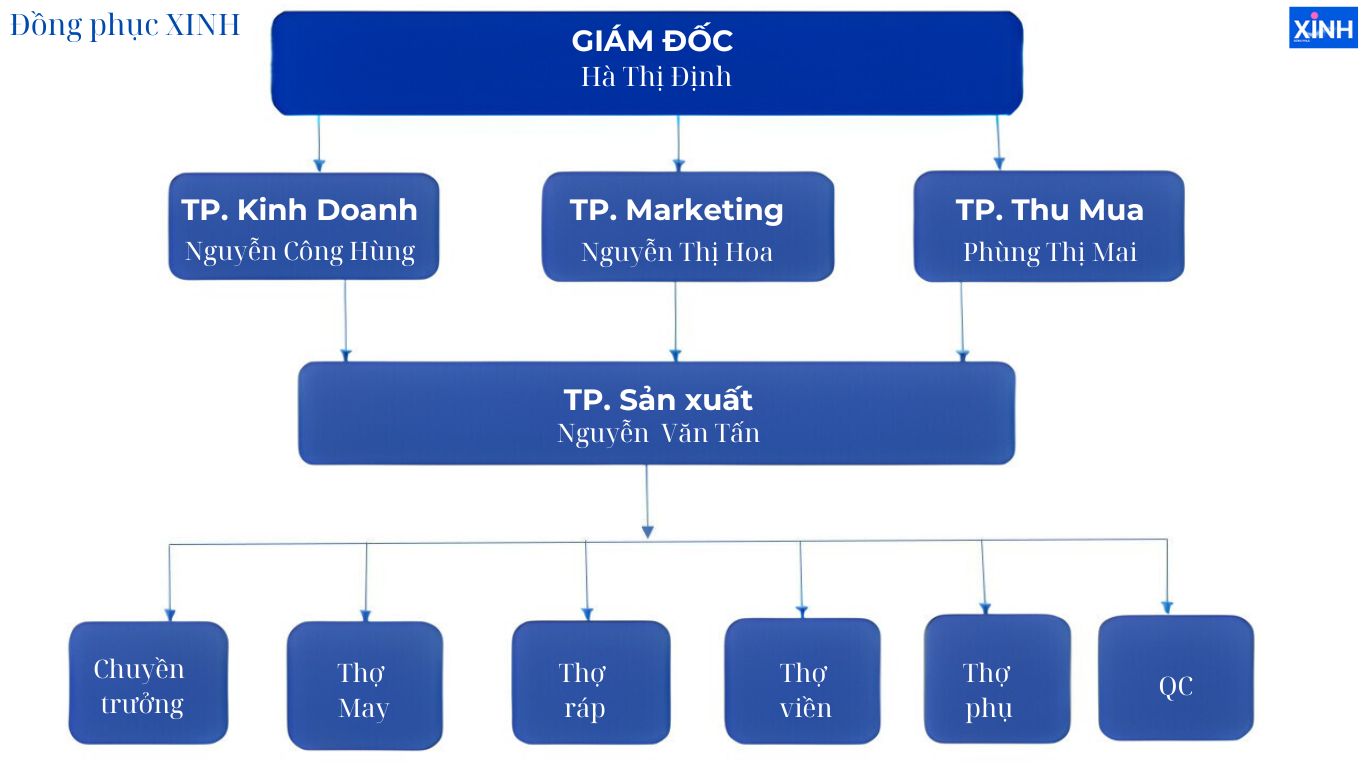 Đồng phục XINH

XINH

GIÁM ĐỐC
Hà Thị Định

TP. Kinh Doanh
Nguyễn Công Hùng

TP. Marketing
Nguyễn Thị Hoa

TP. Thu Mua
Phùng Thị Mai

TP. Sản xuất
Nguyễn Văn Tấn

Chuyền trưởng

Thợ May

Thợ ráp

Thợ viền

Thợ phụ

QC